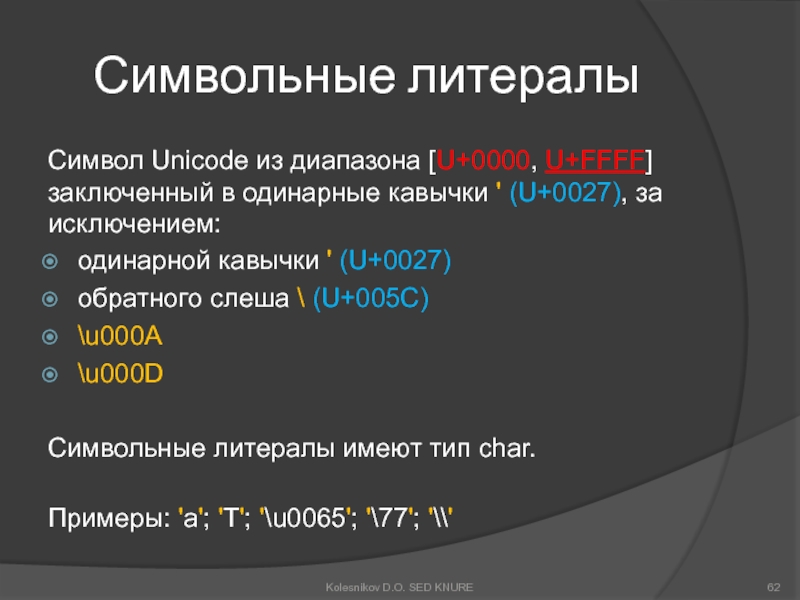 Символьные литералы

Символ Unicode из диапазона [U+0000, U+FFFF] заключенный в одинарные кавычки ' (U+0027), за исключением:

одинарной кавычки ' (U+0027)
обратного слеша \ (U+005C)
\u000A
\u000D

Символьные литералы имеют тип char.

Примеры: 'a'; 'T'; '\u0065'; '\77'; '\\'

Kolesnikov D.O. SED KNURE

62